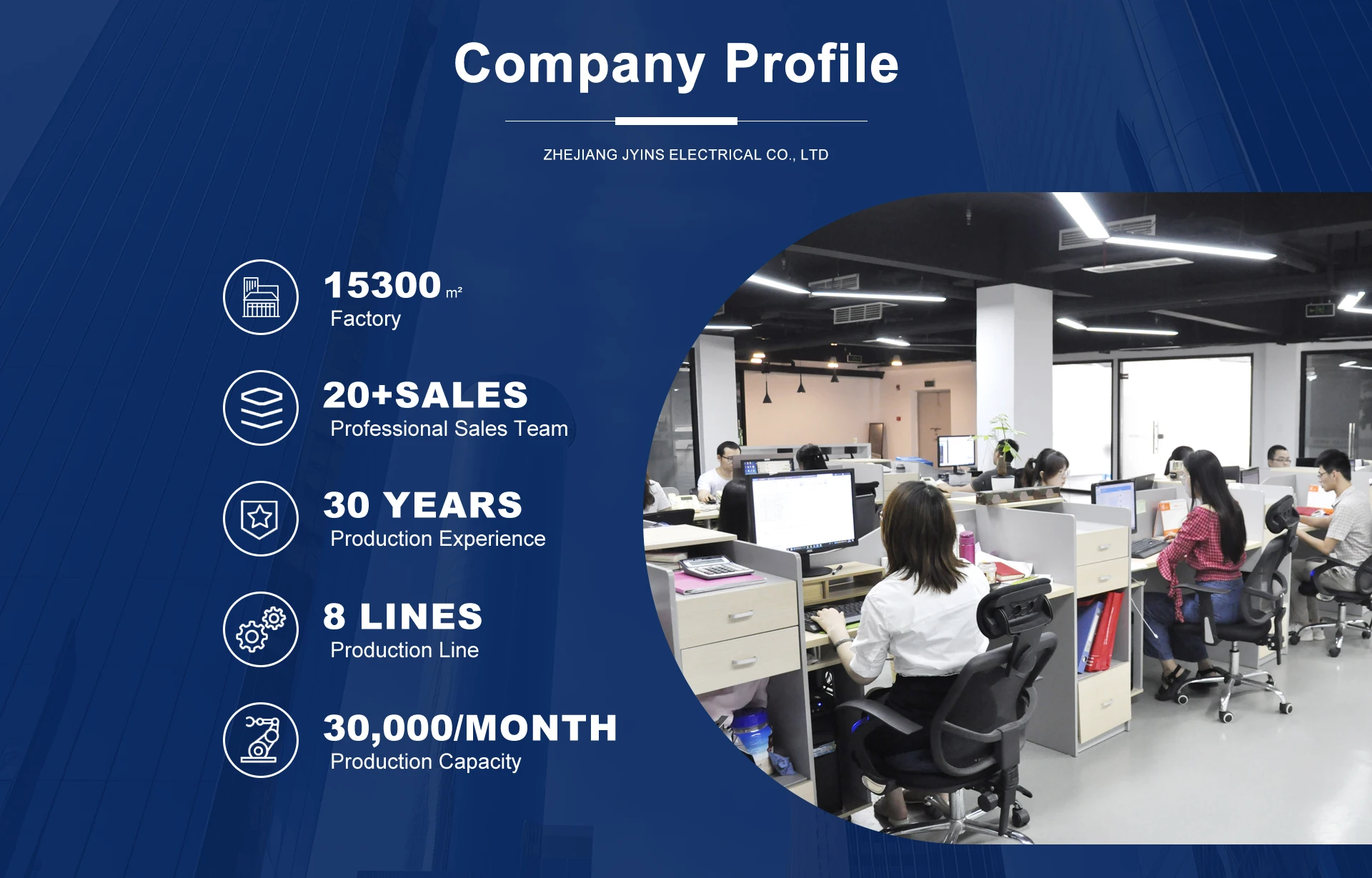 Company Profile

ZHEJIANG JYINS ELECTRICAL CO., LTD

15300 m²
Factory

20+SALES
Professional Sales Team

30 YEARS
Production Experience

8 LINES
Production Line

30,000/MONTH
Production Capacity